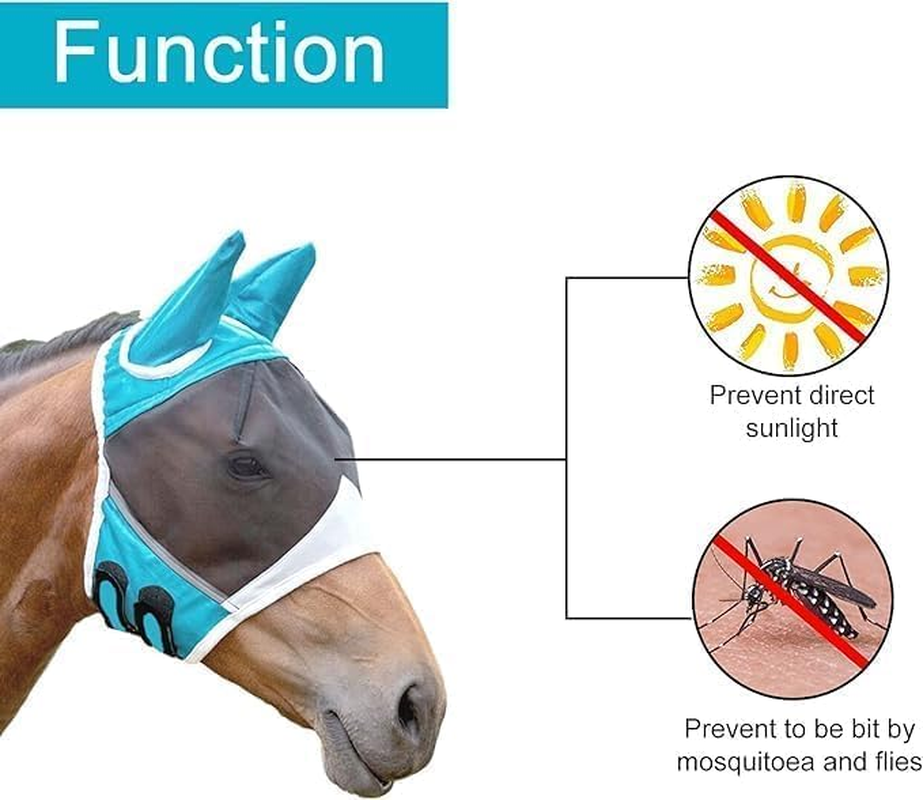 Function

Prevent direct sunlight

Prevent to be bit by mosquitoea and flies